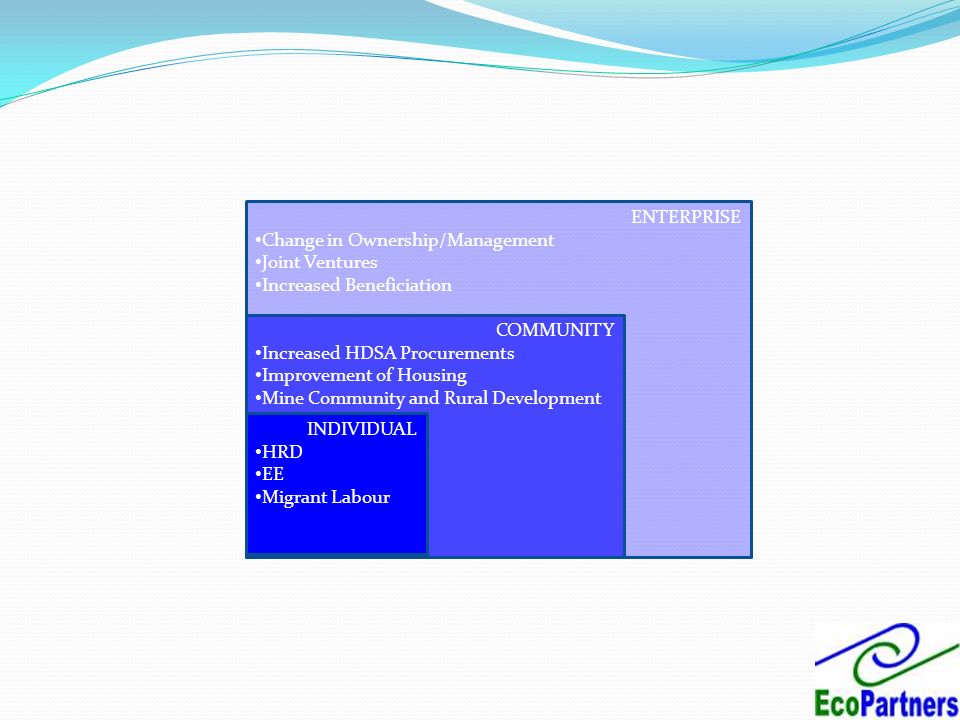 ENTERPRISE
•Change in Ownership/Management
•Joint Ventures
•Increased Beneficiation

COMMUNITY
•Increased HDSA Procurements
•Improvement of Housing
•Mine Community and Rural Development

INDIVIDUAL
•HRD
•EE
•Migrant Labour

EcoPartners